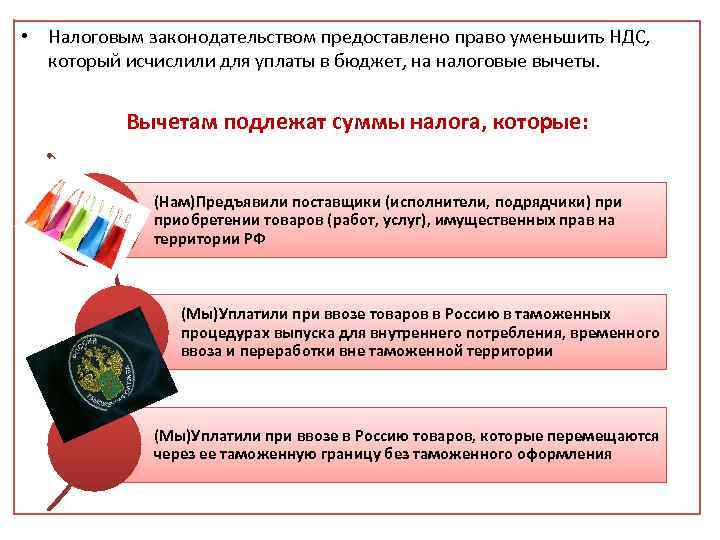 • Налоговым законодательством предоставлено право уменьшить НДС, который исчислили для уплаты в бюджет, на налоговые вычеты.

Вычетам подлежат суммы налога, которые:

(Нам)Предъявили поставщики (исполнители, подрядчики) при приобретении товаров (работ, услуг), имущественных прав на территории РФ

(Мы)Уплатили при ввозе товаров в Россию в таможенных процедурах выпуска для внутреннего потребления, временного ввоза и переработки вне таможенной территории

(Мы)Уплатили при ввозе в Россию товаров, которые перемещаются через ее таможенную границу без таможенного оформления